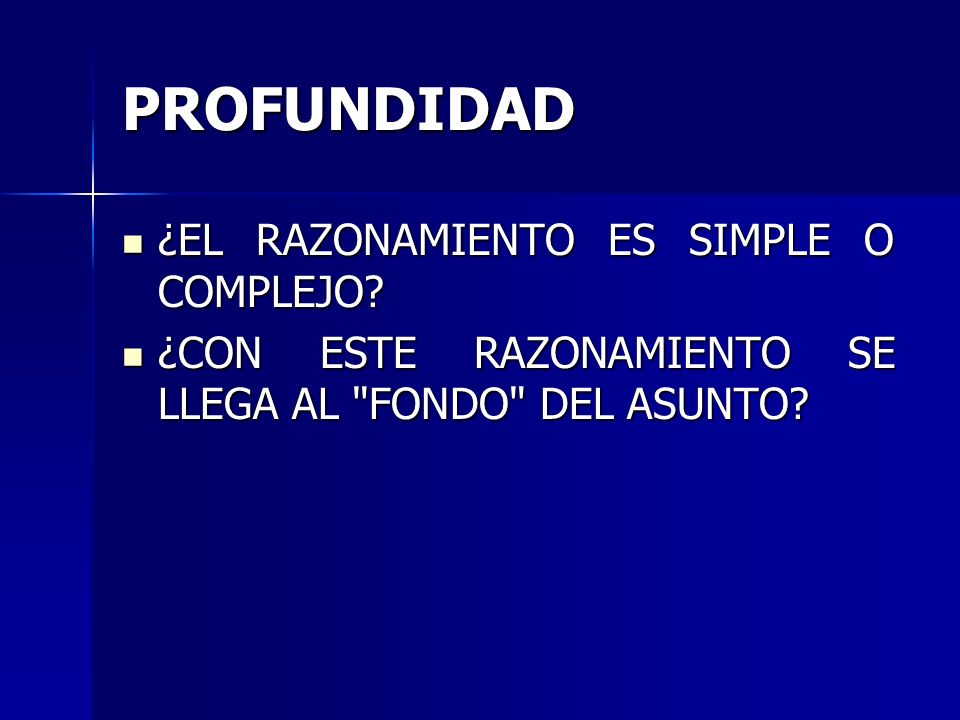 PROFUNDIDAD

¿EL RAZONAMIENTO ES SIMPLE O COMPLEJO?

¿CON ESTE RAZONAMIENTO SE LLEGA AL "FONDO" DEL ASUNTO?